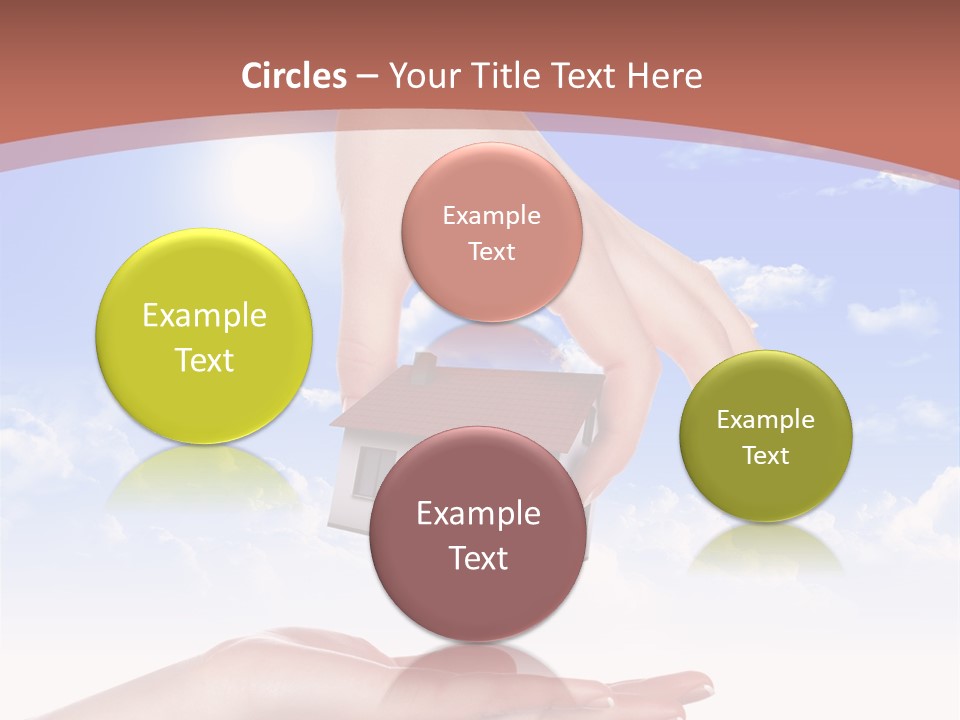 Circles – Your Title Text Here

Example Text

Example Text

Example Text

Example Text